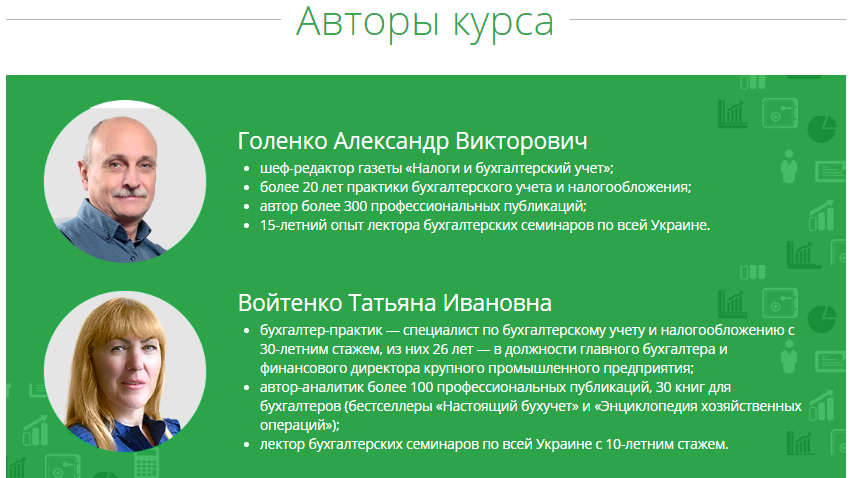 Авторы курса

Голенко Александр Викторович

- шеф-редактор газеты «Налоги и бухгалтерский учет»;
- более 20 лет практики бухгалтерского учета и налогообложения;
- автор более 300 профессиональных публикаций;
- 15-летний опыт лектора бухгалтерских семинаров по всей Украине.

Войтенко Татьяна Ивановна

- бухгалтер-практик — специалист по бухгалтерскому учету и налогообложению с 30-летним стажем, из них 26 лет — в должности главного бухгалтера и финансового директора крупного промышленного предприятия;
- автор-аналитик более 100 профессиональных публикаций, 30 книг для бухгалтеров (бестселлеры «Настоящий бухучет» и «Энциклопедия хозяйственных операций»);
- лектор бухгалтерских семинаров по всей Украине с 10-летним стажем.